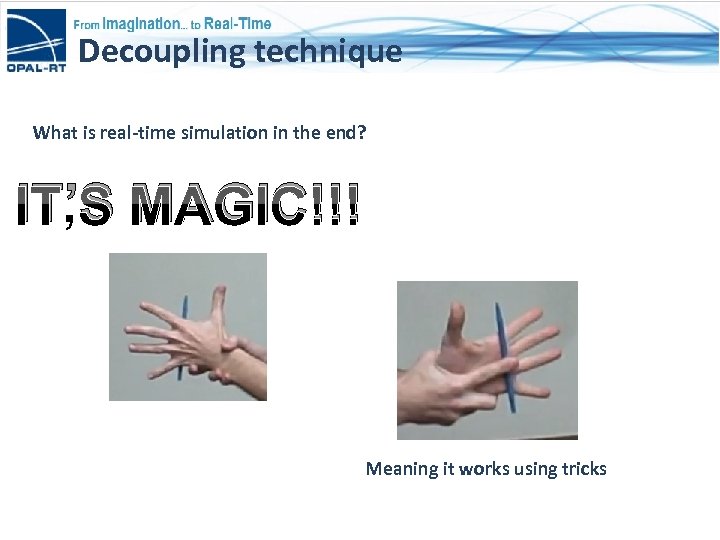 OPAL-RT

From Imagination... to Real-Time

Decoupling technique

What is real-time simulation in the end?

IT'S MAGIC!!!

Meaning it works using tricks